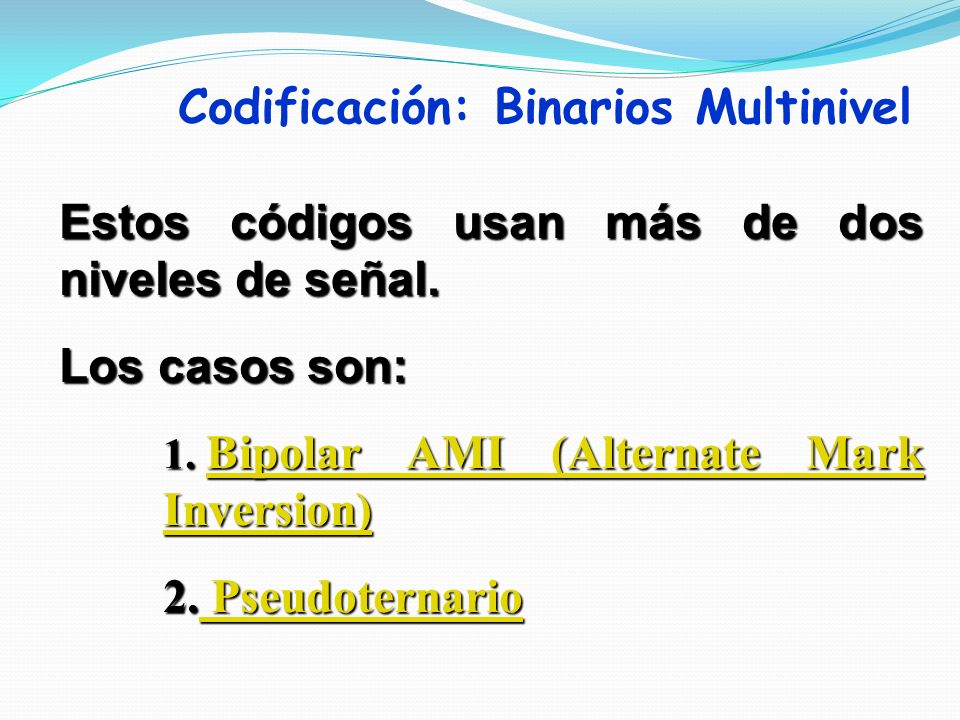 Codificación: Binarios Multinivel

Estos códigos usan más de dos niveles de señal.

Los casos son:

1. Bipolar AMI (Alternate Mark Inversion)

2. Pseudoternario